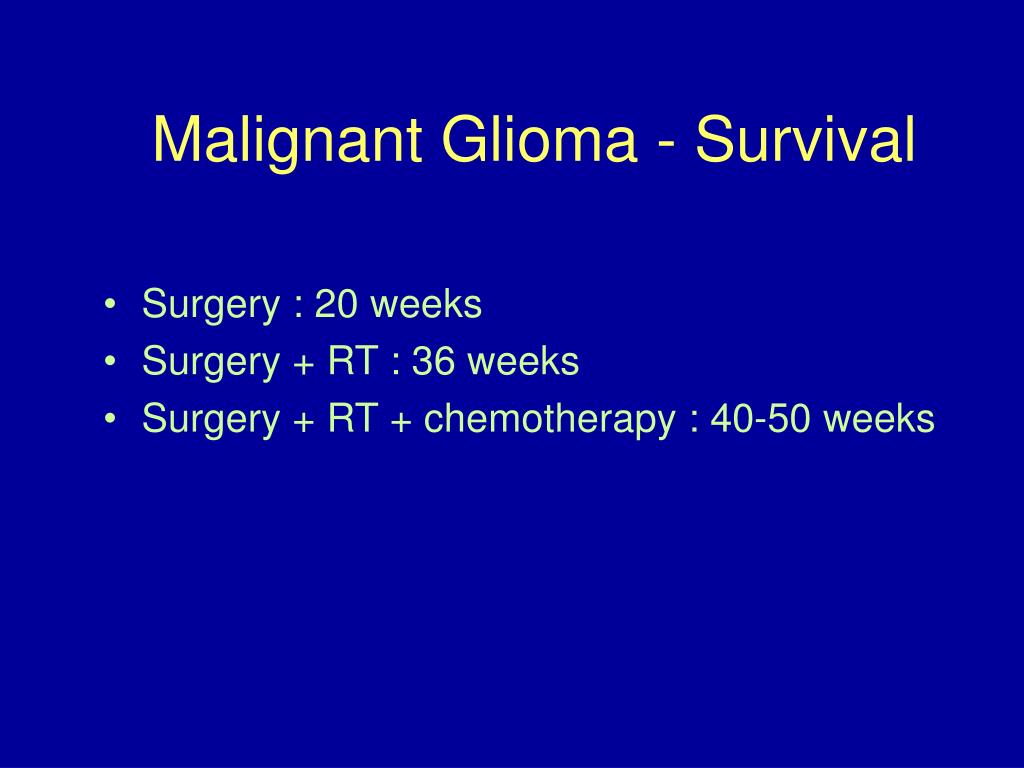 Malignant Glioma - Survival

• Surgery : 20 weeks
• Surgery + RT : 36 weeks
• Surgery + RT + chemotherapy : 40-50 weeks